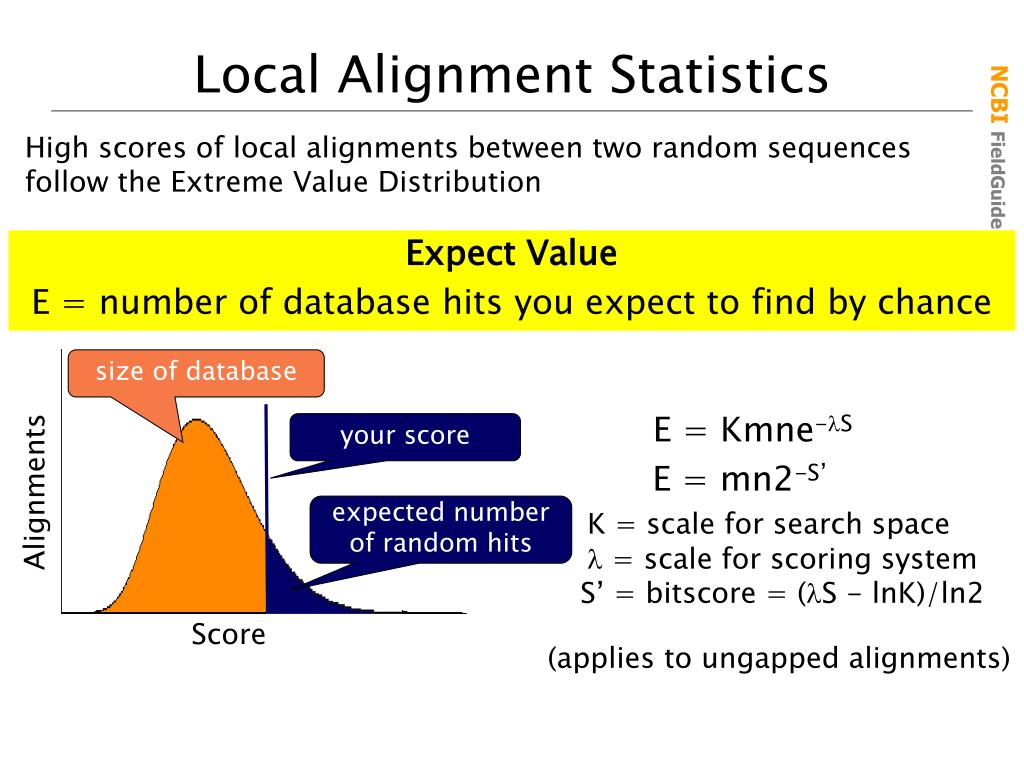 Local Alignment Statistics

NCBI FieldGuide

High scores of local alignments between two random sequences follow the Extreme Value Distribution

Expect Value

E = number of database hits you expect to find by chance

size of database

your score

expected number of random hits

Alignments

Score

$E = Kmne^{-\lambda S}$

$E = mn2^{-S'}$

K = scale for search space

$\lambda$ = scale for scoring system

S' = bitscore = ($\lambda$S - lnK)/ln2

(applies to ungapped alignments)